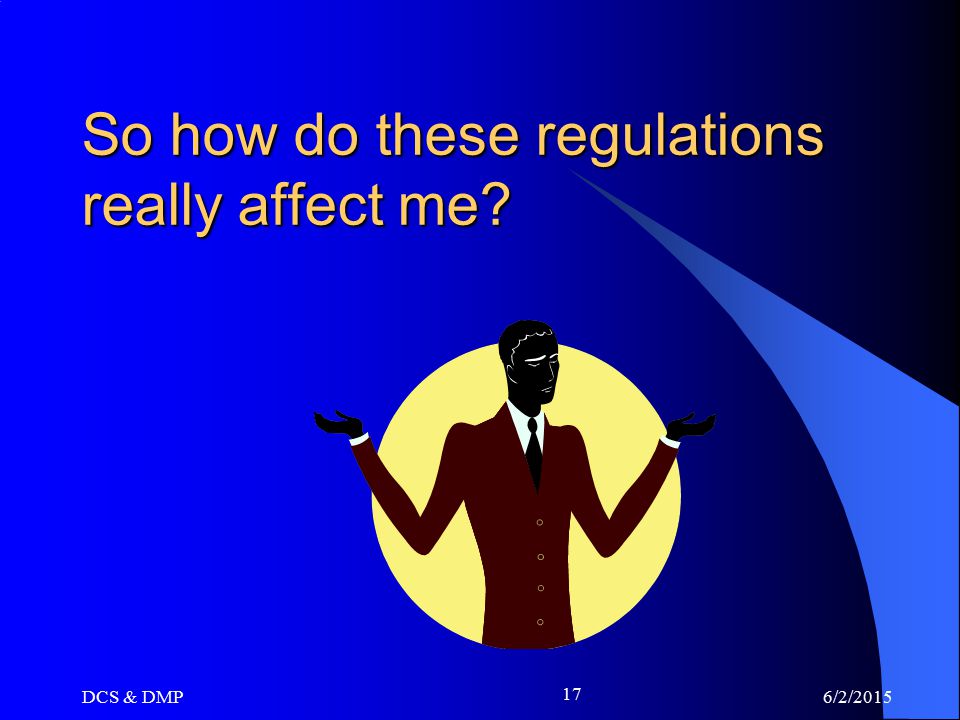 So how do these regulations really affect me?

DCS & DMP

17

6/2/2015